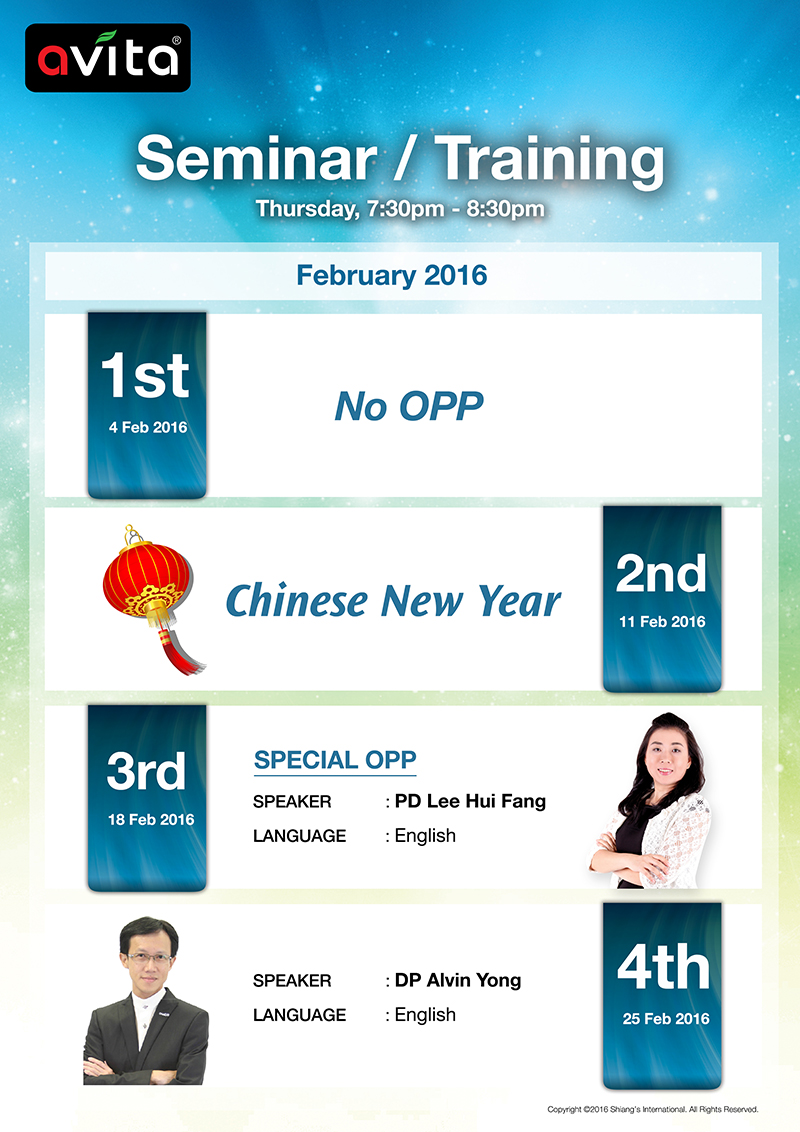 avita®

Seminar / Training

Thursday, 7:30pm - 8:30pm

February 2016

1st
4 Feb 2016

No OPP

Chinese New Year

2nd
11 Feb 2016

3rd
18 Feb 2016

SPECIAL OPP

SPEAKER : PD Lee Hui Fang

LANGUAGE : English

SPEAKER : DP Alvin Yong

LANGUAGE : English

4th
25 Feb 2016

Copyright ©2016 Shiang's International. All Rights Reserved.